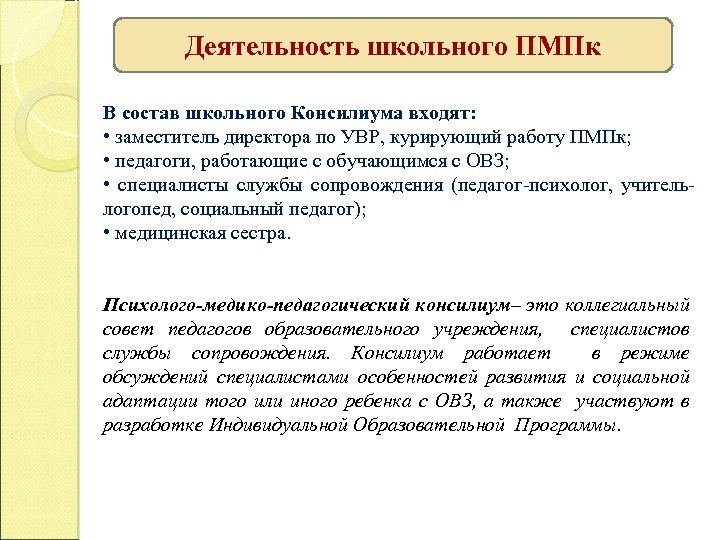 Деятельность школьного ПМПк

В состав школьного Консилиума входят:
• заместитель директора по УВР, курирующий работу ПМПк;
• педагоги, работающие с обучающимся с ОВЗ;
• специалисты службы сопровождения (педагог-психолог, учитель-логопед, социальный педагог);
• медицинская сестра.

Психолого-медико-педагогический консилиум– это коллегиальный совет педагогов образовательного учреждения, специалистов службы сопровождения. Консилиум работает в режиме обсуждений специалистами особенностей развития и социальной адаптации того или иного ребенка с ОВЗ, а также участвуют в разработке Индивидуальной Образовательной Программы.